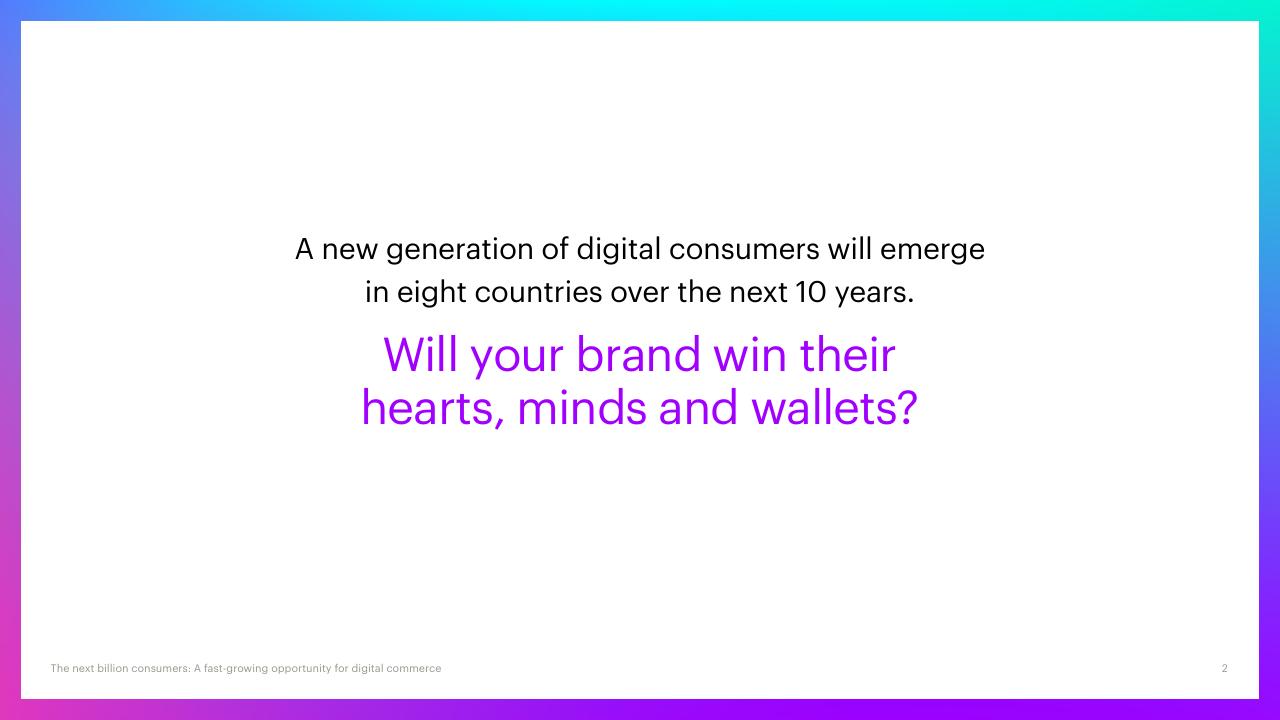 A new generation of digital consumers will emerge in eight countries over the next 10 years.

Will your brand win their hearts, minds and wallets?

The next billion consumers: A fast-growing opportunity for digital commerce

2